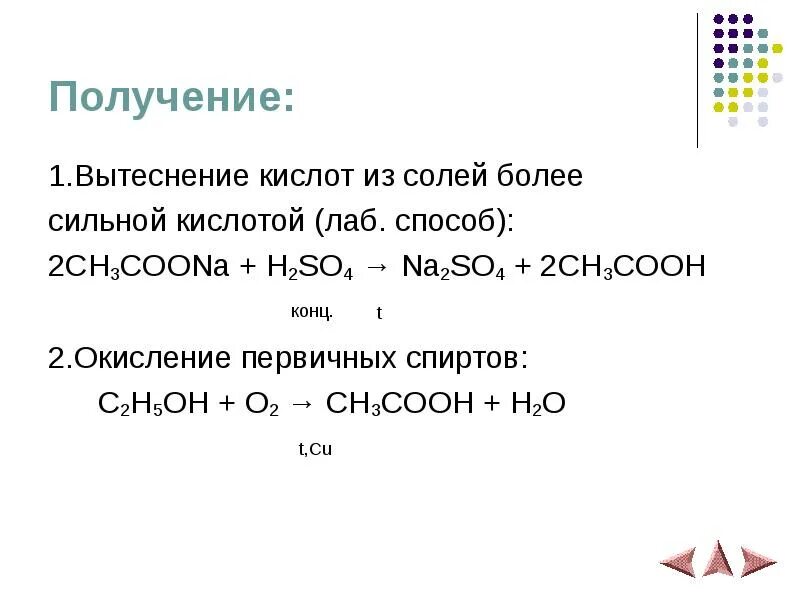 Получение:

1.Вытеснение кислот из солей более сильной кислотой (лаб. способ):

$2CH_3COONa + H_2SO_4 \rightarrow Na_2SO_4 + 2CH_3COOH$

конц. t

2.Окисление первичных спиртов:

$C_2H_5OH + O_2 \rightarrow CH_3COOH + H_2O$

t,Cu